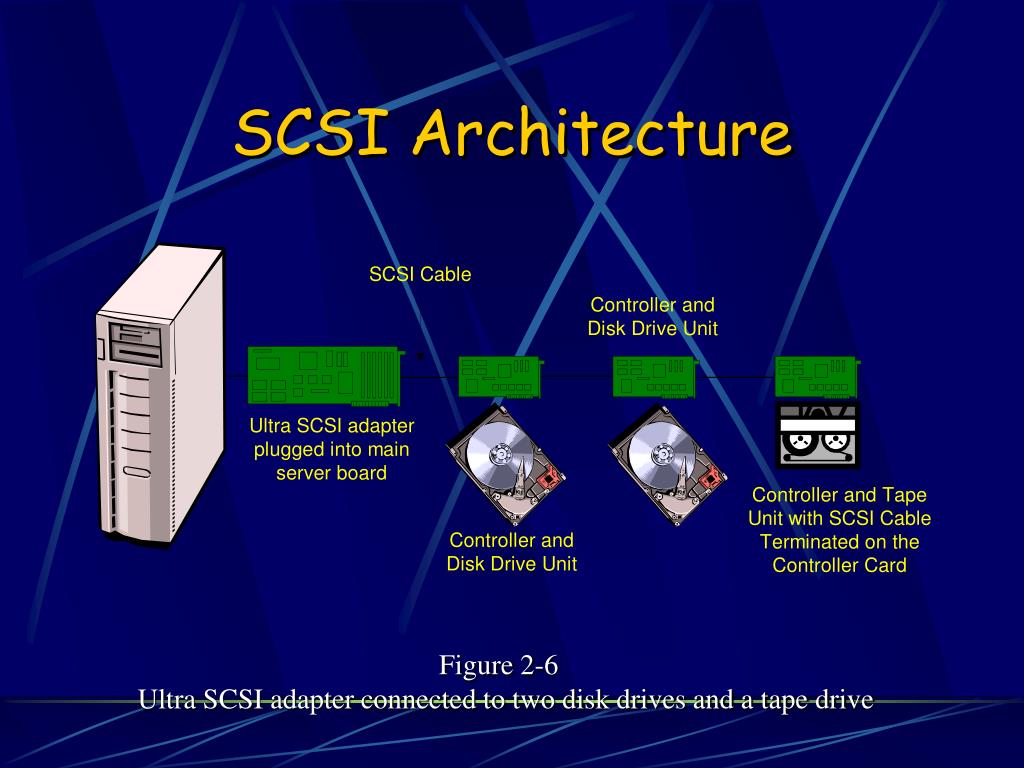 SCSI Architecture

SCSI Cable

Controller and Disk Drive Unit

Ultra SCSI adapter plugged into main server board

Controller and Disk Drive Unit

Controller and Tape Unit with SCSI Cable Terminated on the Controller Card

Figure 2-6
Ultra SCSI adapter connected to two disk drives and a tape drive